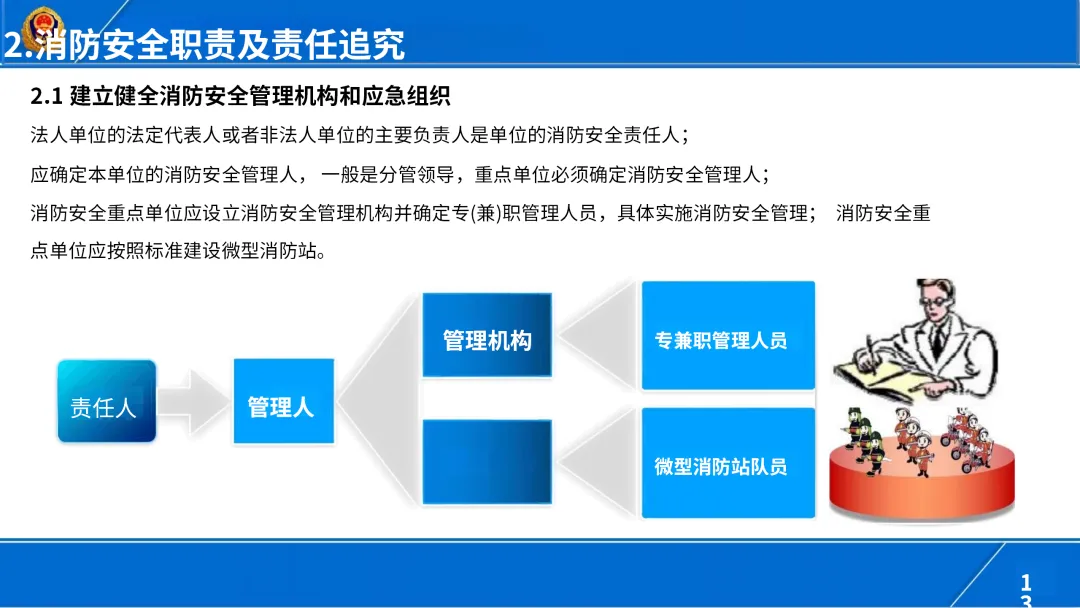 2.消防安全职责及责任追究

2.1 建立健全消防安全管理机构和应急组织

法人单位的法定代表人或者非法人单位的主要负责人是单位的消防安全责任人；

应确定本单位的消防安全管理人， 一般是分管领导，重点单位必须确定消防安全管理人；

消防安全重点单位应设立消防安全管理机构并确定专(兼)职管理人员，具体实施消防安全管理； 消防安全重点单位应按照标准建设微型消防站。

责任人

管理人

管理机构

专兼职管理人员

微型消防站队员

13